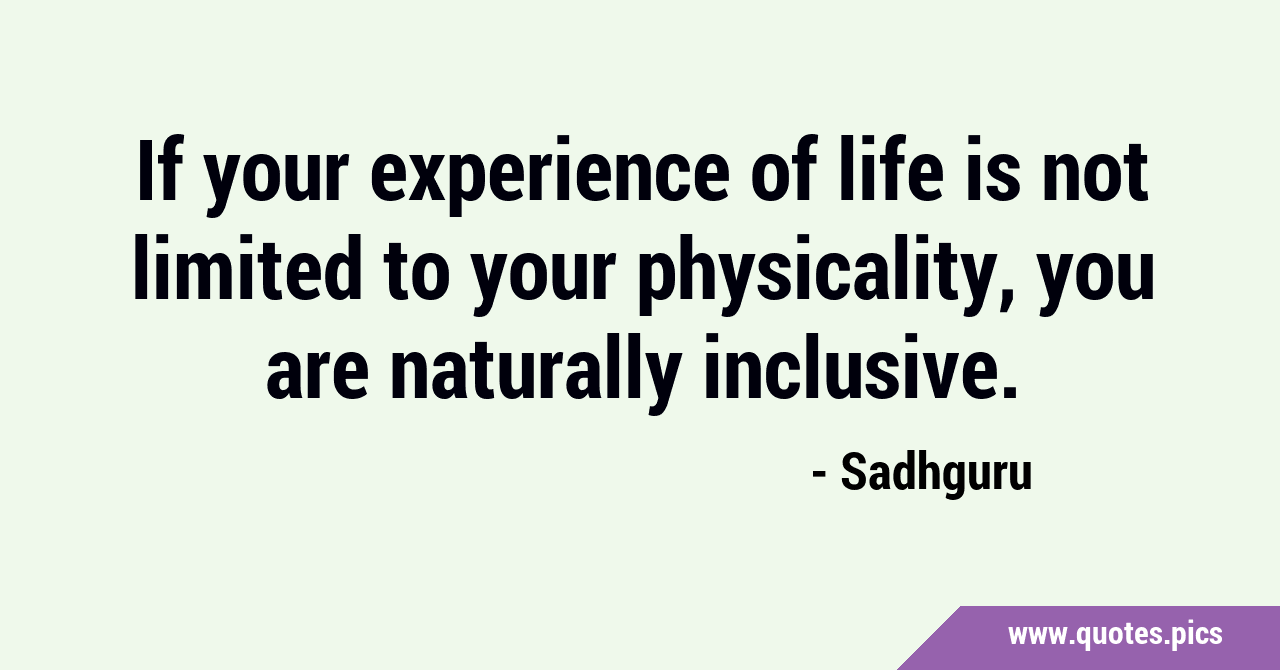 If your experience of life is not limited to your physicality, you are naturally inclusive.

- Sadhguru

www.quotes.pics